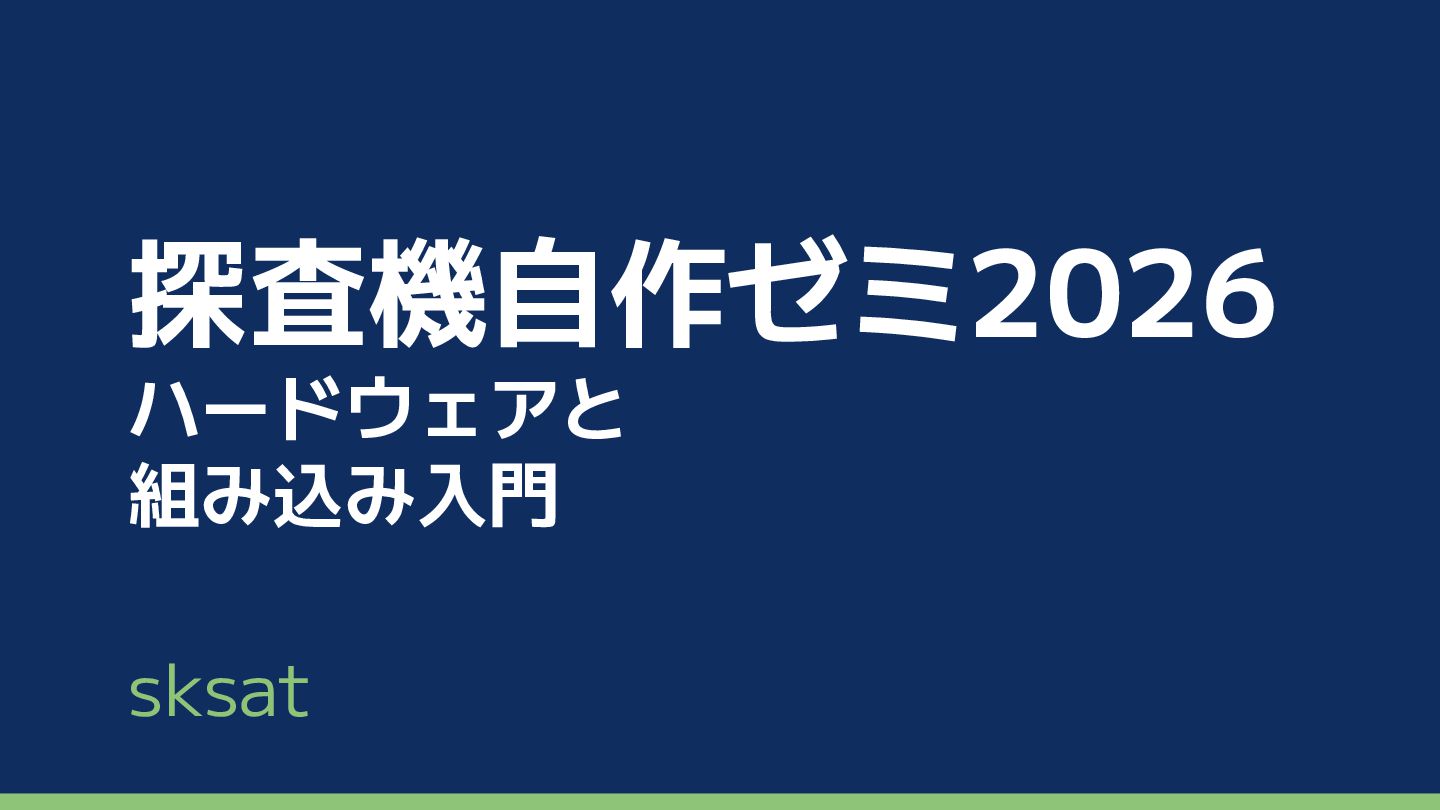 探査機自作ゼミ2026
ハードウェアと
組み込み入門

sksat